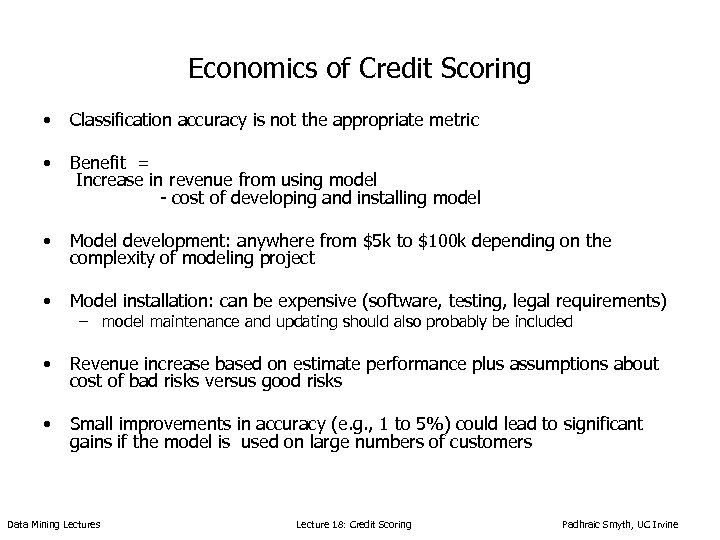 Economics of Credit Scoring

• Classification accuracy is not the appropriate metric

• Benefit =
Increase in revenue from using model
- cost of developing and installing model

• Model development: anywhere from \$5k to \$100k depending on the complexity of modeling project

• Model installation: can be expensive (software, testing, legal requirements)
– model maintenance and updating should also probably be included

• Revenue increase based on estimate performance plus assumptions about cost of bad risks versus good risks

• Small improvements in accuracy (e.g., 1 to 5%) could lead to significant gains if the model is used on large numbers of customers

Data Mining Lectures
Lecture 18: Credit Scoring
Padhraic Smyth, UC Irvine